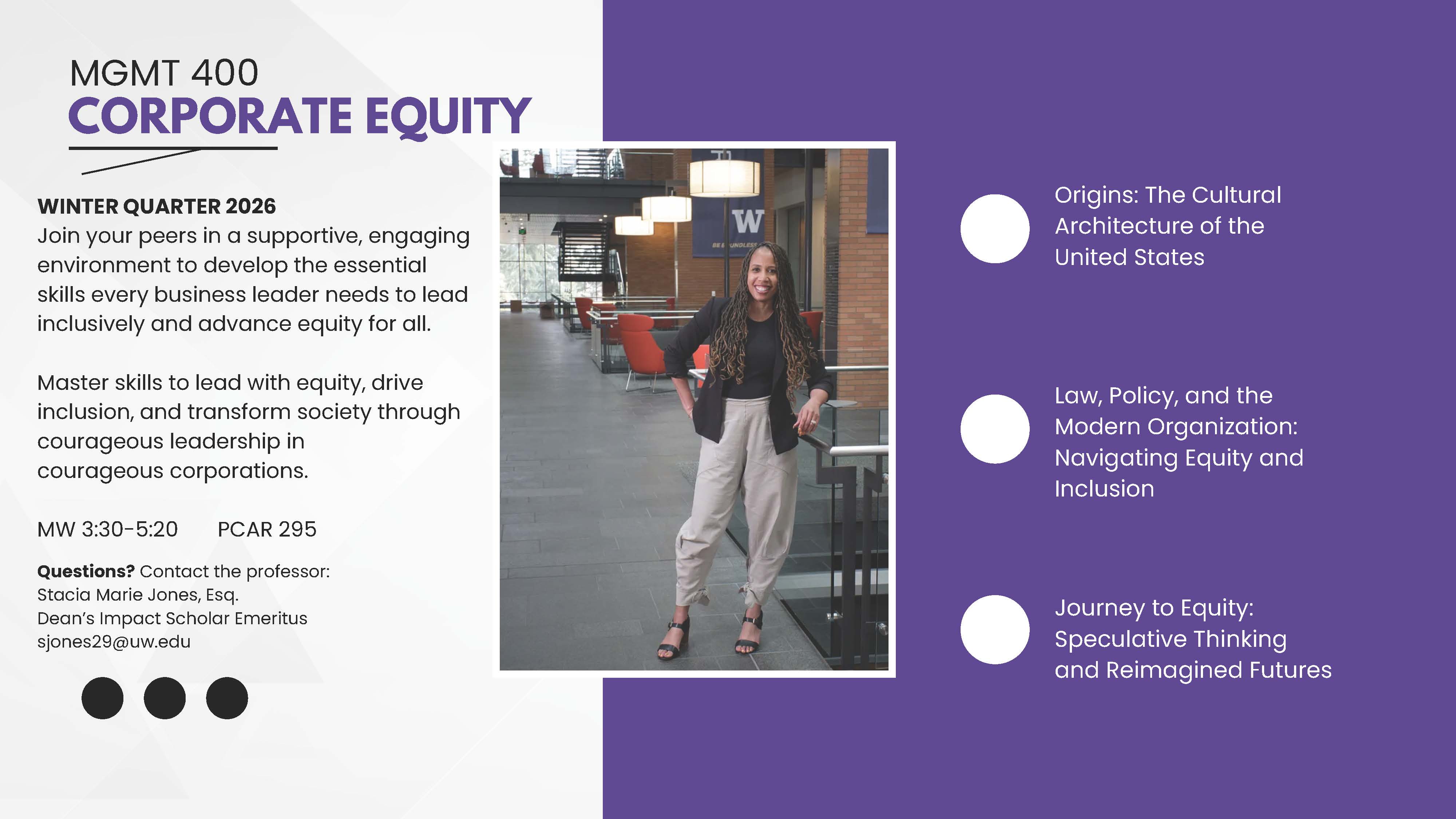 MGMT 400
CORPORATE EQUITY

WINTER QUARTER 2026
Join your peers in a supportive, engaging environment to develop the essential skills every business leader needs to lead inclusively and advance equity for all.

Master skills to lead with equity, drive inclusion, and transform society through courageous leadership in courageous corporations.

MW 3:30-5:20 PCAR 295

Questions? Contact the professor:
Stacia Marie Jones, Esq.
Dean's Impact Scholar Emeritus
sjones29@uw.edu

W
BE BOUNDLESS

Origins: The Cultural Architecture of the United States

Law, Policy, and the Modern Organization: Navigating Equity and Inclusion

Journey to Equity: Speculative Thinking and Reimagined Futures